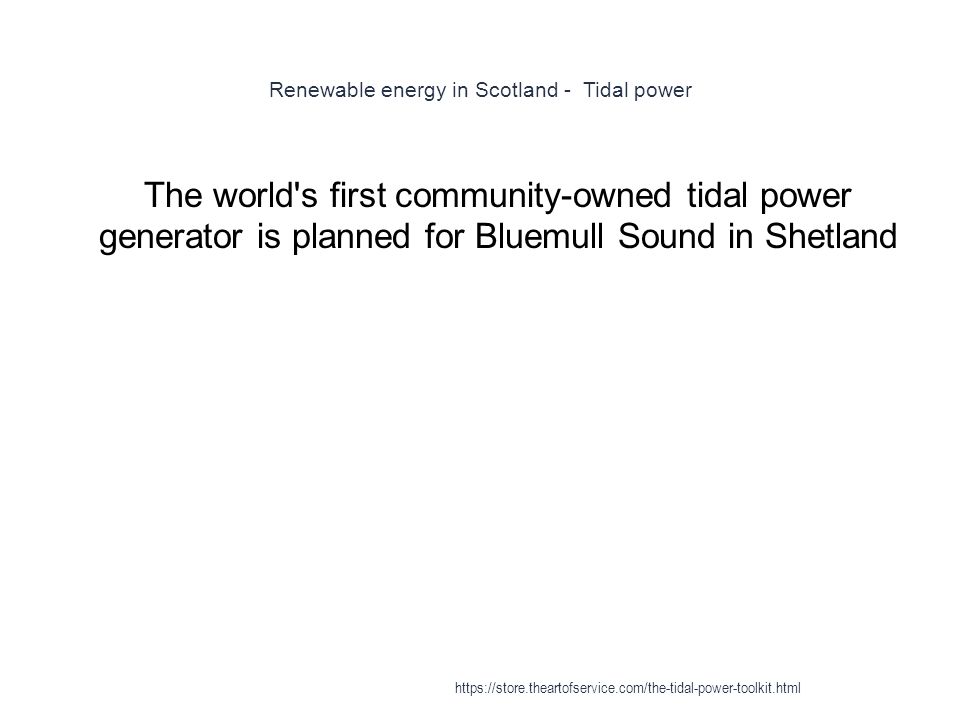 Renewable energy in Scotland -  Tidal power

The world's first community-owned tidal power generator is planned for Bluemull Sound in Shetland

https://store.theartofservice.com/the-tidal-power-toolkit.html